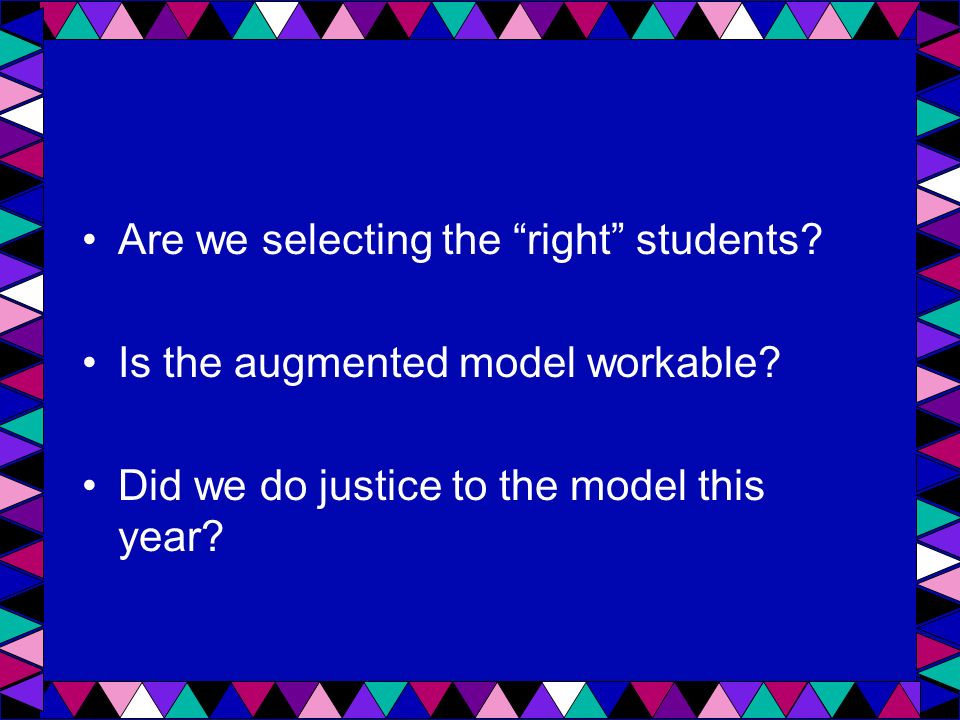 • Are we selecting the “right” students?

• Is the augmented model workable?

• Did we do justice to the model this year?